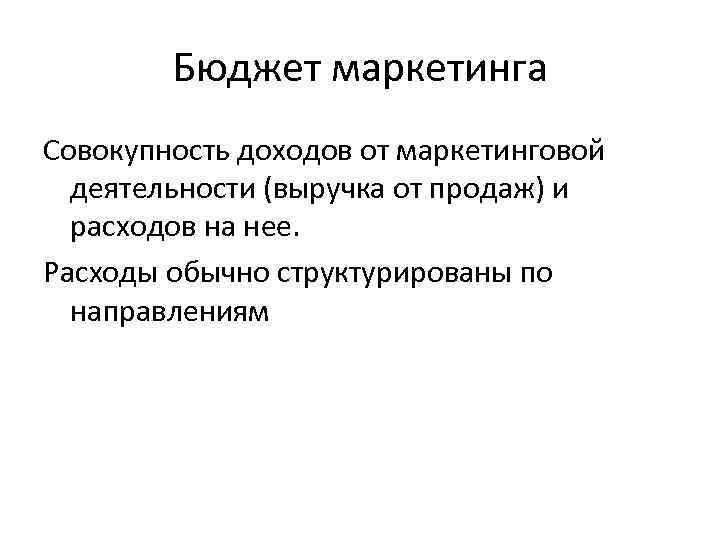 Бюджет маркетинга

Совокупность доходов от маркетинговой деятельности (выручка от продаж) и расходов на нее.

Расходы обычно структурированы по направлениям